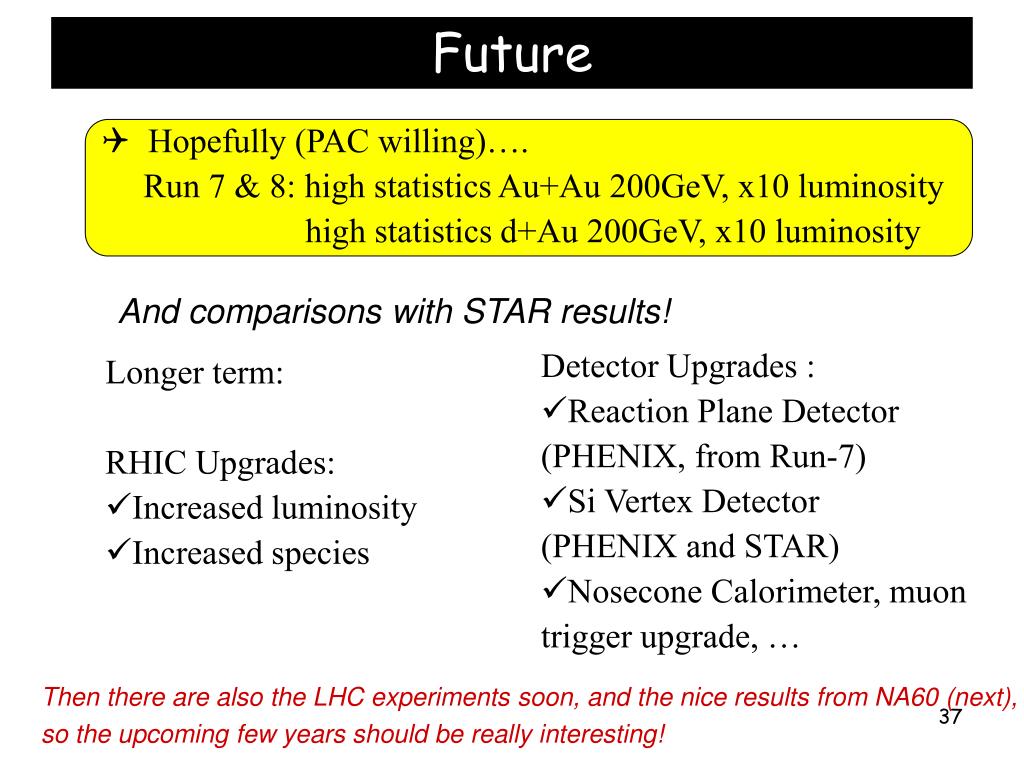 Future

✈ Hopefully (PAC willing)….
Run 7 & 8: high statistics Au+Au 200GeV, x10 luminosity
high statistics d+Au 200GeV, x10 luminosity

And comparisons with STAR results!

Longer term:

RHIC Upgrades:
✓Increased luminosity
✓Increased species

Detector Upgrades :
✓Reaction Plane Detector (PHENIX, from Run-7)
✓Si Vertex Detector (PHENIX and STAR)
✓Nosecone Calorimeter, muon trigger upgrade, …

Then there are also the LHC experiments soon, and the nice results from NA60 (next), so the upcoming few years should be really interesting!

37